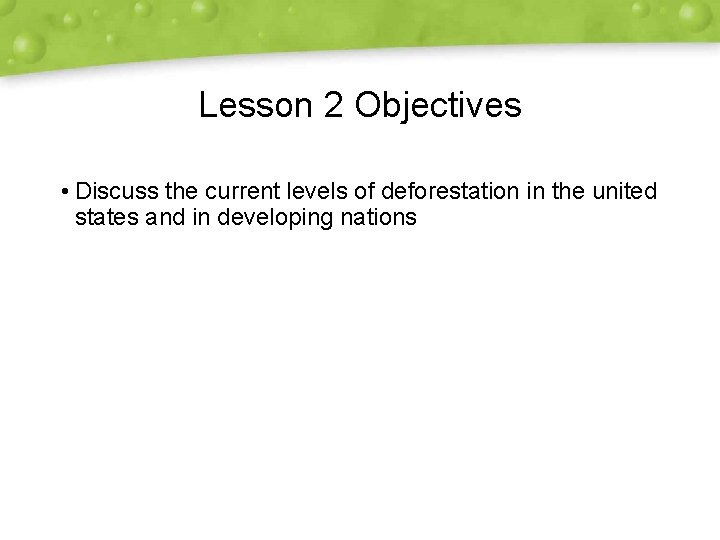 Lesson 2 Objectives

• Discuss the current levels of deforestation in the united states and in developing nations